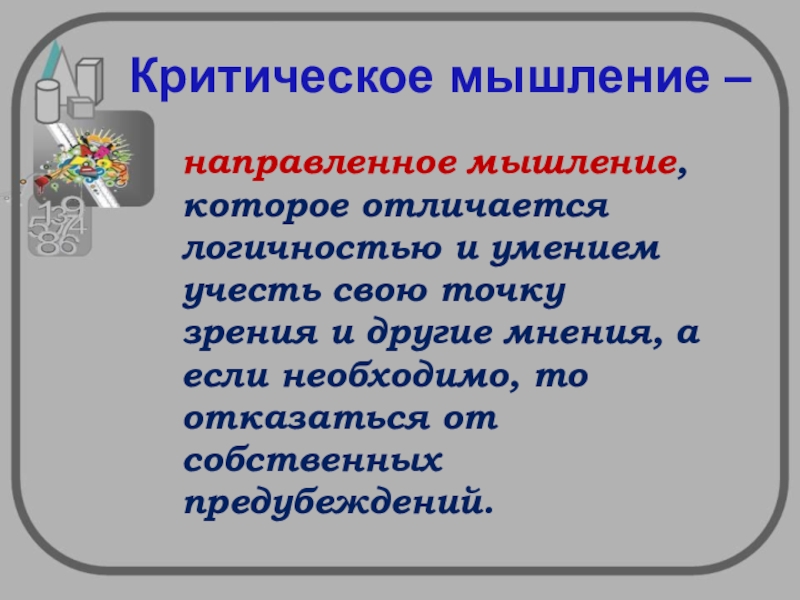 Критическое мышление –

направленное мышление, которое отличается логичностью и умением учесть свою точку зрения и другие мнения, а если необходимо, то отказаться от собственных предубеждений.